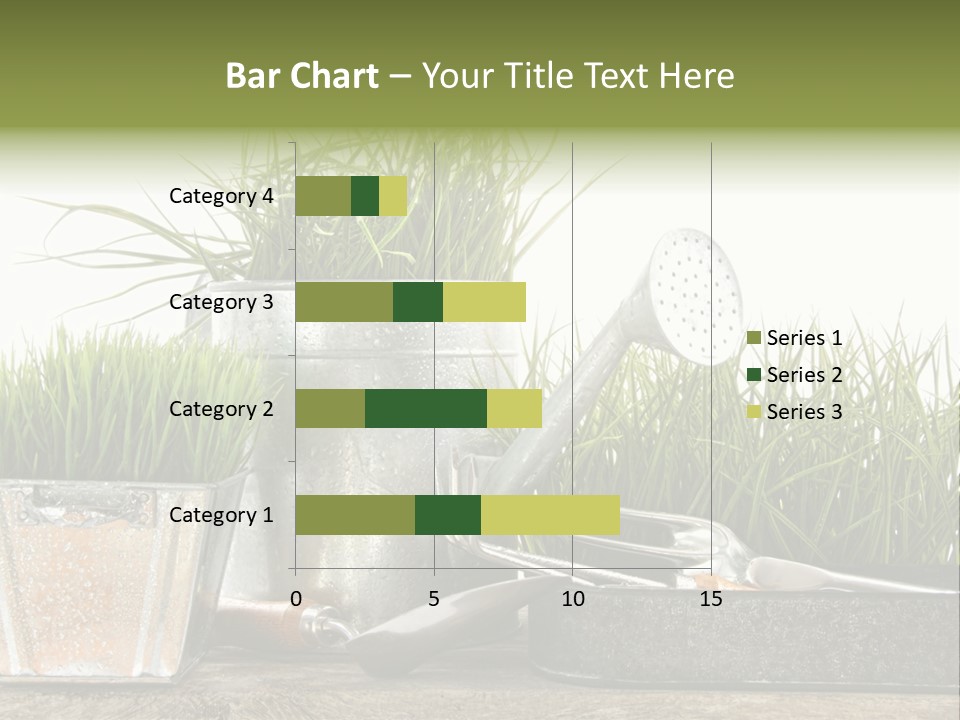 Bar Chart – Your Title Text Here

Category 4
Category 3
Category 2
Category 1

0
5
10
15

Series 1
Series 2
Series 3